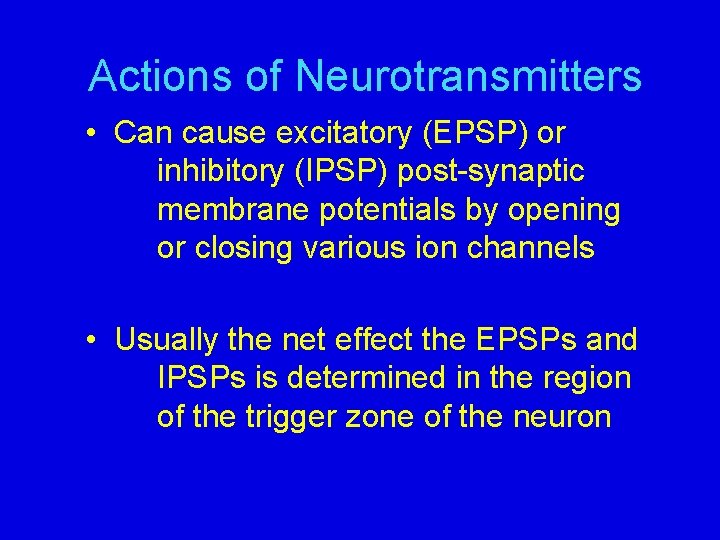 Actions of Neurotransmitters

• Can cause excitatory (EPSP) or inhibitory (IPSP) post-synaptic membrane potentials by opening or closing various ion channels

• Usually the net effect the EPSPs and IPSPs is determined in the region of the trigger zone of the neuron